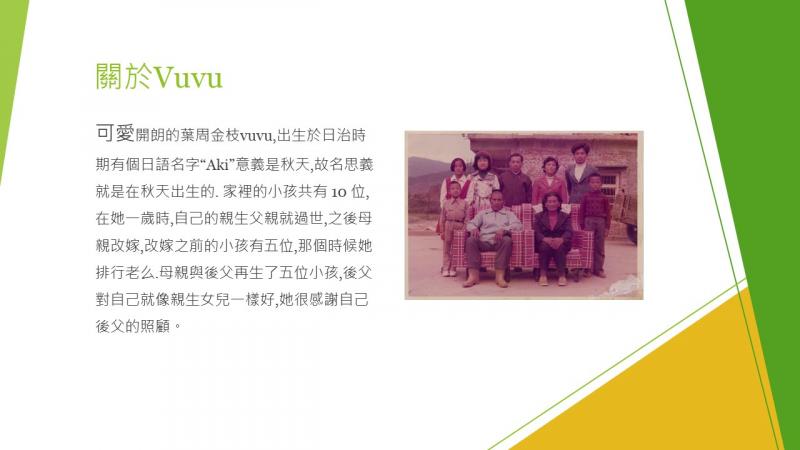 關於Vuvu

可愛開朗的葉周金枝vuvu,出生於日治時期有個日語名字“Aki”意義是秋天,故名思義就是在秋天出生的. 家裡的小孩共有 10 位,在她一歲時,自己的親生父親就過世,之後母親改嫁,改嫁之前的小孩有五位,那個時候她排行老么.母親與後父再生了五位小孩,後父對自己就像親生女兒一樣好,她很感謝自己後父的照顧。